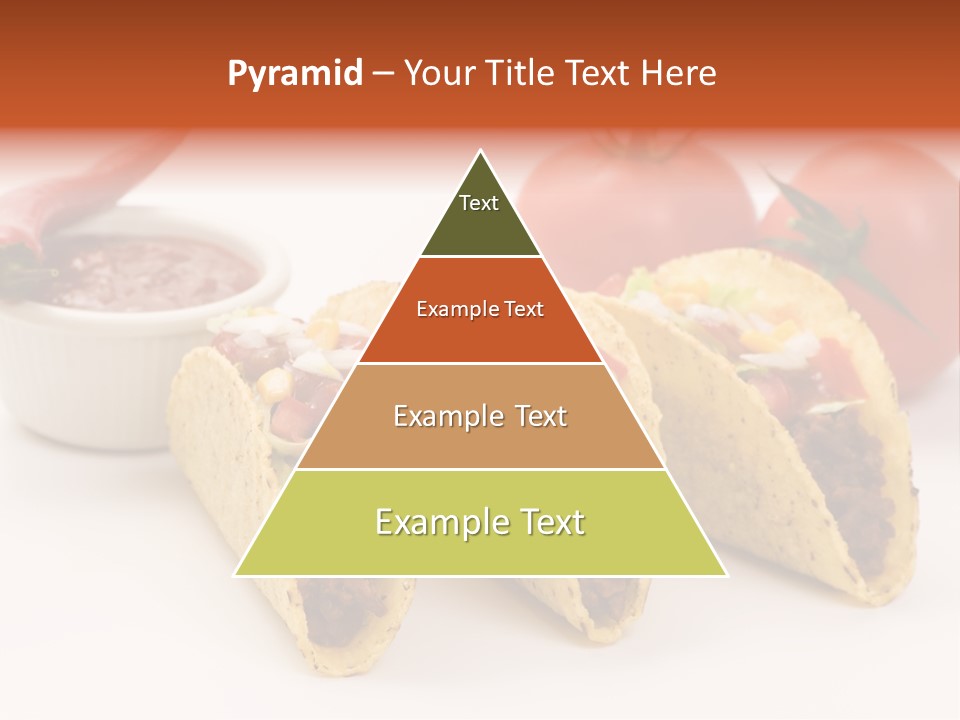 Pyramid – Your Title Text Here

Text

Example Text

Example Text

Example Text